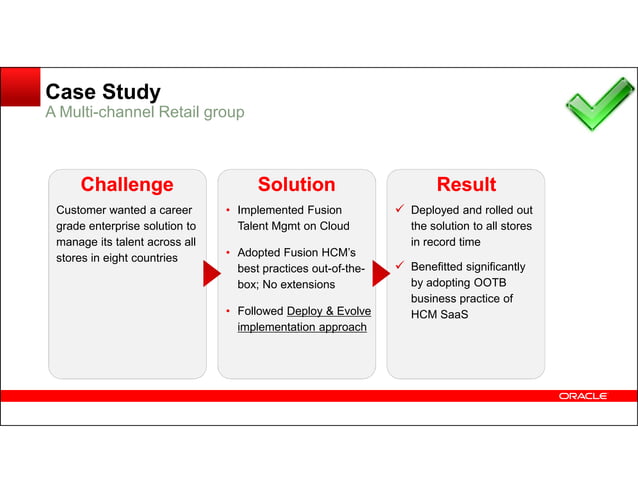 Case Study
A Multi-channel Retail group

Challenge

Customer wanted a career grade enterprise solution to manage its talent across all stores in eight countries

Solution

• Implemented Fusion Talent Mgmt on Cloud

• Adopted Fusion HCM's best practices out-of-the-box; No extensions

• Followed Deploy & Evolve implementation approach

Result

✓ Deployed and rolled out the solution to all stores in record time

✓ Benefitted significantly by adopting OOTB business practice of HCM SaaS

ORACLE